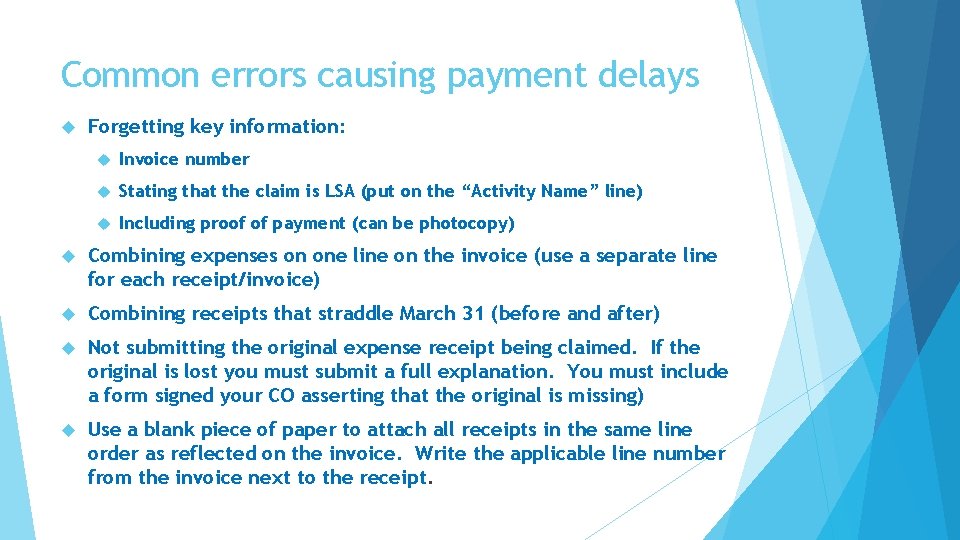 Common errors causing payment delays

Forgetting key information:

Invoice number

Stating that the claim is LSA (put on the “Activity Name” line)

Including proof of payment (can be photocopy)

Combining expenses on one line on the invoice (use a separate line for each receipt/invoice)

Combining receipts that straddle March 31 (before and after)

Not submitting the original expense receipt being claimed. If the original is lost you must submit a full explanation. You must include a form signed your CO asserting that the original is missing)

Use a blank piece of paper to attach all receipts in the same line order as reflected on the invoice. Write the applicable line number from the invoice next to the receipt.